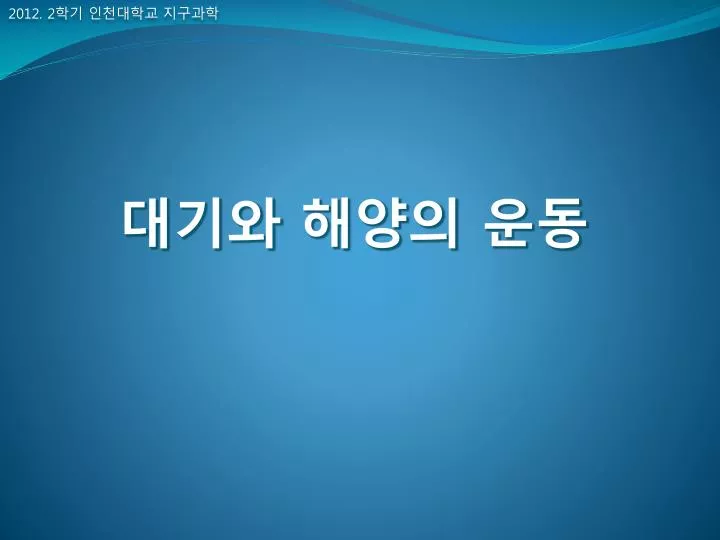 2012. 2학기 인천대학교 지구과학

대기와 해양의 운동